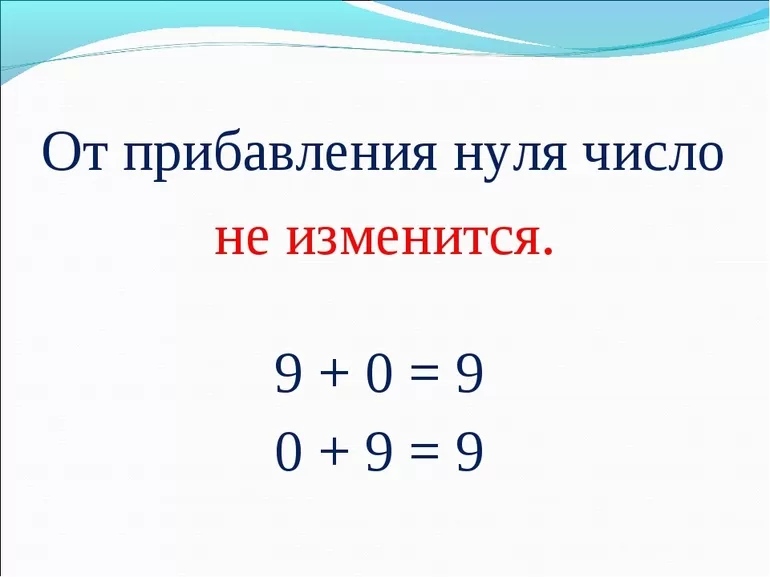 От прибавления нуля число не изменится.

$9 + 0 = 9$

$0 + 9 = 9$